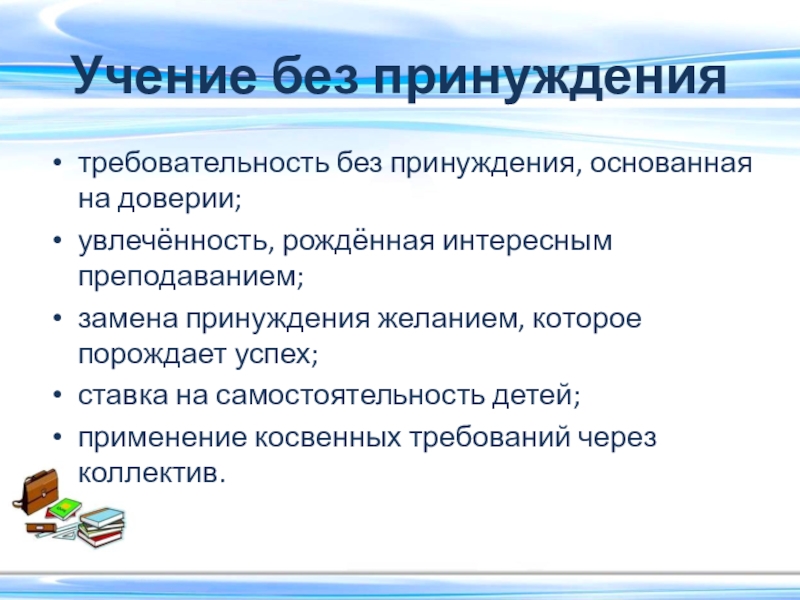 Учение без принуждения

• требовательность без принуждения, основанная на доверии;
• увлечённость, рождённая интересным преподаванием;
• замена принуждения желанием, которое порождает успех;
• ставка на самостоятельность детей;
• применение косвенных требований через коллектив.